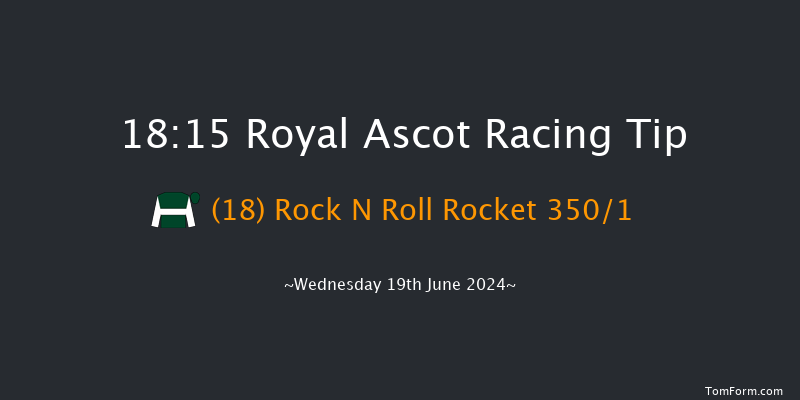 18:15 Royal Ascot Racing Tip

(18) Rock N Roll Rocket 350/1

~Wednesday 19th June 2024~

TomForm.com